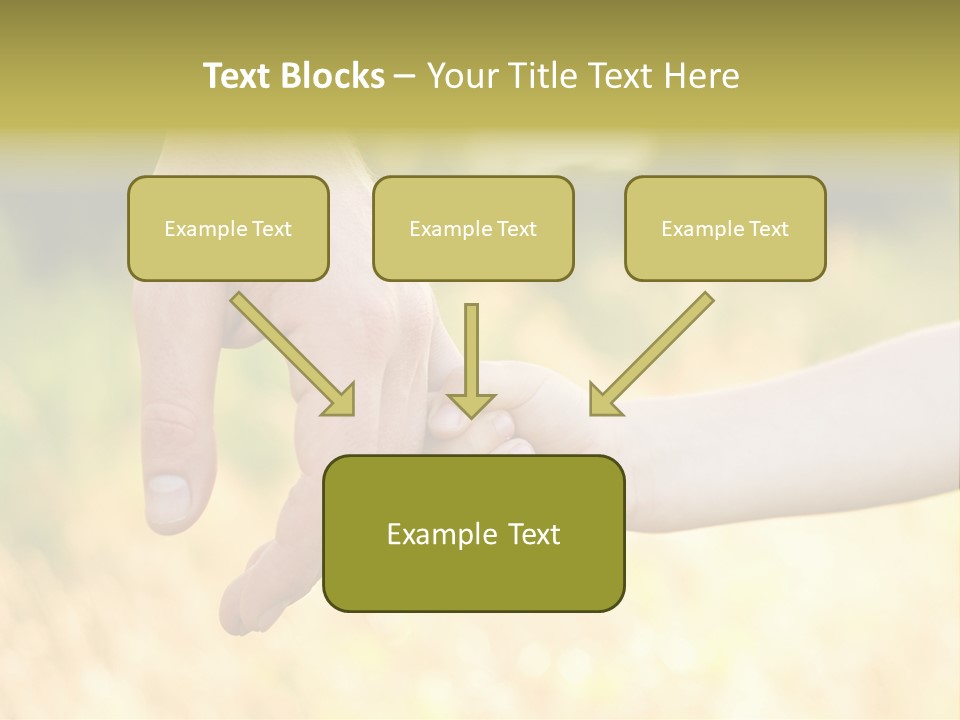 Text Blocks – Your Title Text Here

Example Text

Example Text

Example Text

Example Text